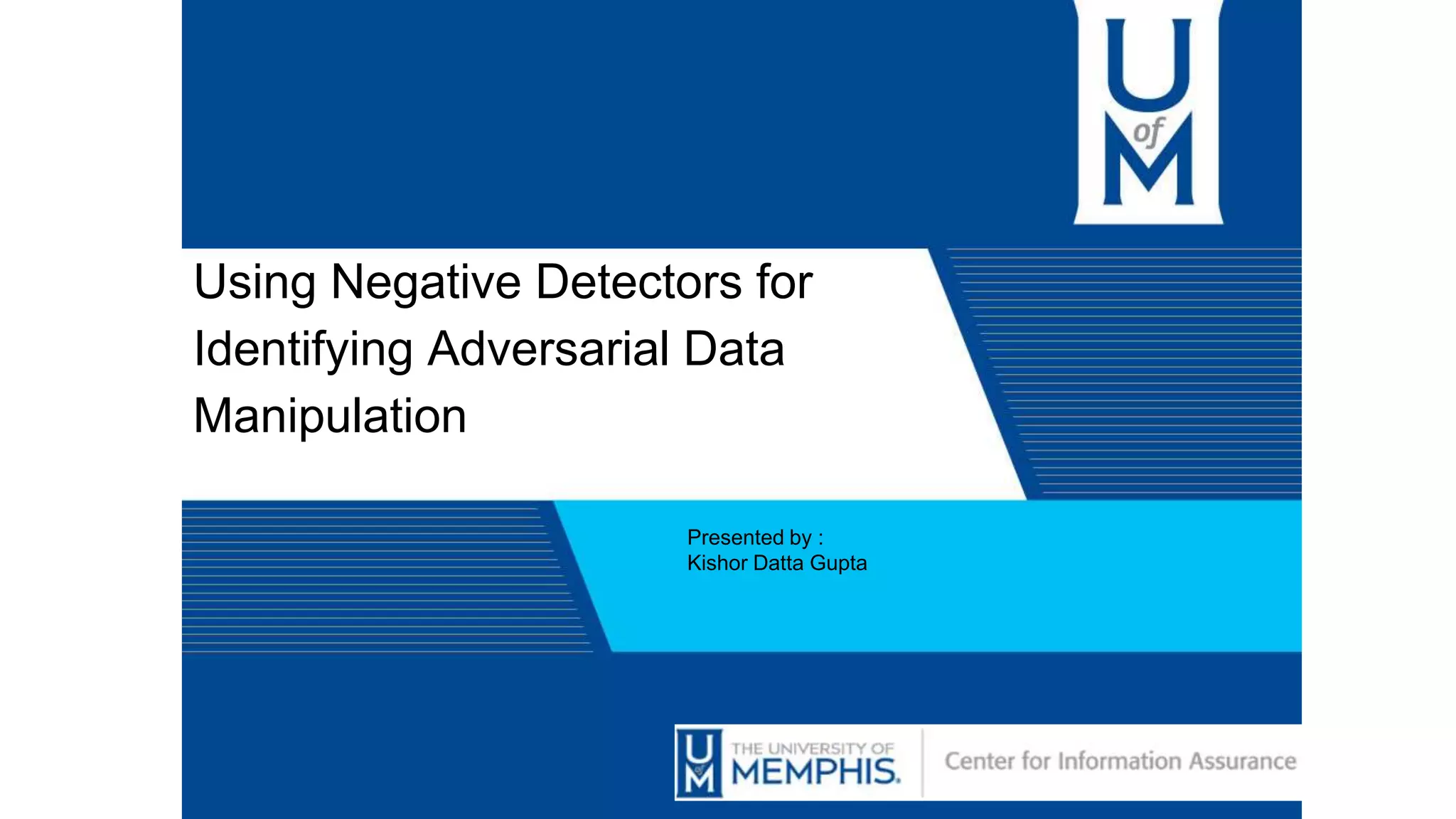 U of M

Using Negative Detectors for Identifying Adversarial Data Manipulation

Presented by :
Kishor Datta Gupta

U of M THE UNIVERSITY OF MEMPHIS. Center for Information Assurance